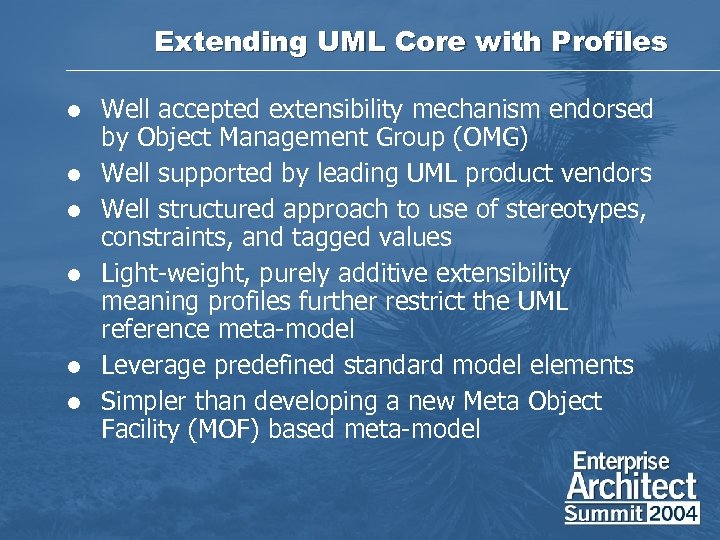 Extending UML Core with Profiles

- Well accepted extensibility mechanism endorsed by Object Management Group (OMG)
- Well supported by leading UML product vendors
- Well structured approach to use of stereotypes, constraints, and tagged values
- Light-weight, purely additive extensibility meaning profiles further restrict the UML reference meta-model
- Leverage predefined standard model elements
- Simpler than developing a new Meta Object Facility (MOF) based meta-model

Enterprise Architect Summit 2004